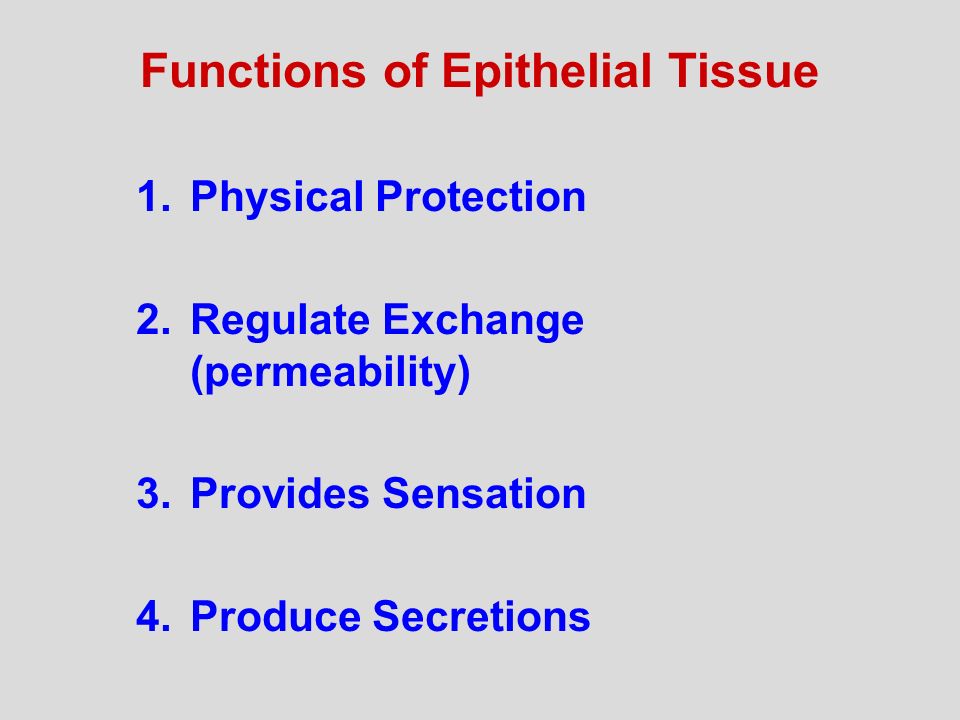 Functions of Epithelial Tissue

1. Physical Protection

2. Regulate Exchange (permeability)

3. Provides Sensation

4. Produce Secretions